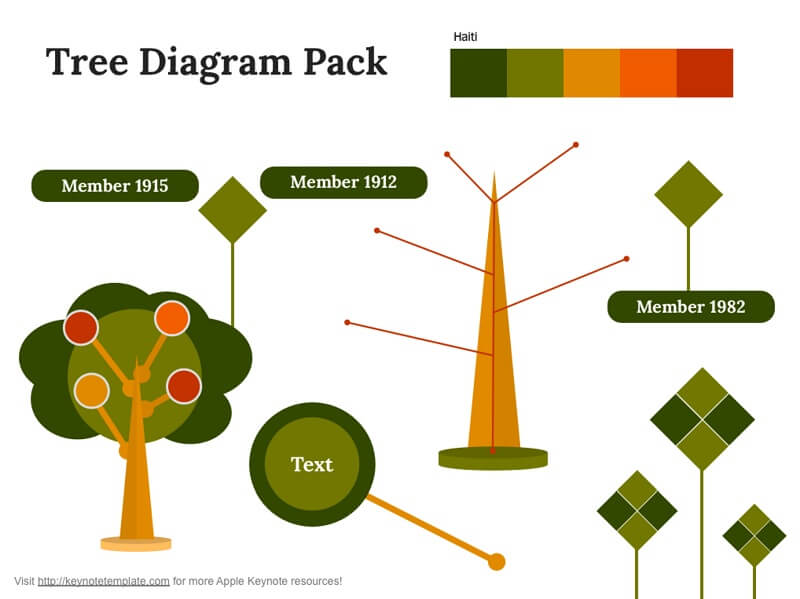 Tree Diagram Pack

Haiti

Member 1915

Member 1912

Member 1982

Text

Visit http://keynotetemplate.com for more Apple Keynote resources!